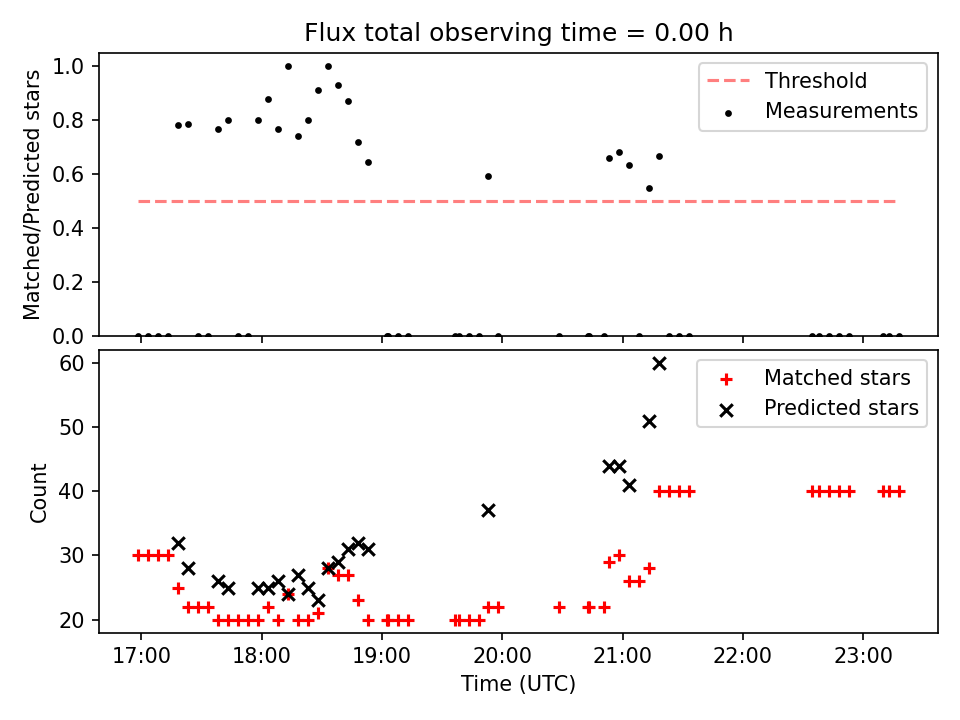 Flux total observing time = 0.00 h

Matched/Predicted stars

1.0
0.8
0.6
0.4
0.2
0.0

Threshold
Measurements

Count

60
50
40
30
20

Matched stars
Predicted stars

17:00 18:00 19:00 20:00 21:00 22:00 23:00

Time (UTC)